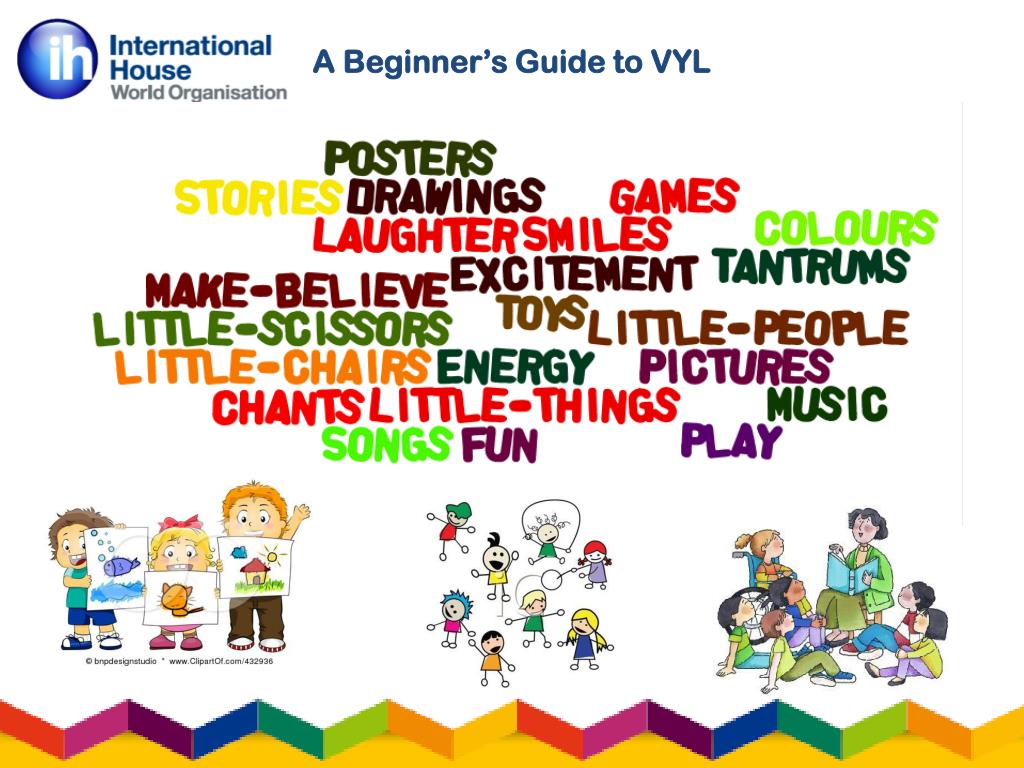 ih International House World Organisation

A Beginner's Guide to VYL

POSTERS
STORIES DRAWINGS GAMES
LAUGHTER SMILES COLOURS
MAKE-BELIEVE EXCITEMENT TANTRUMS
LITTLE-SCISSORS TOYS LITTLE-PEOPLE
LITTLE-CHAIRS ENERGY PICTURES
CHANTS LITTLE-THINGS MUSIC
SONGS FUN PLAY

© bnpdesignstudio * www.ClipartOf.com/432936